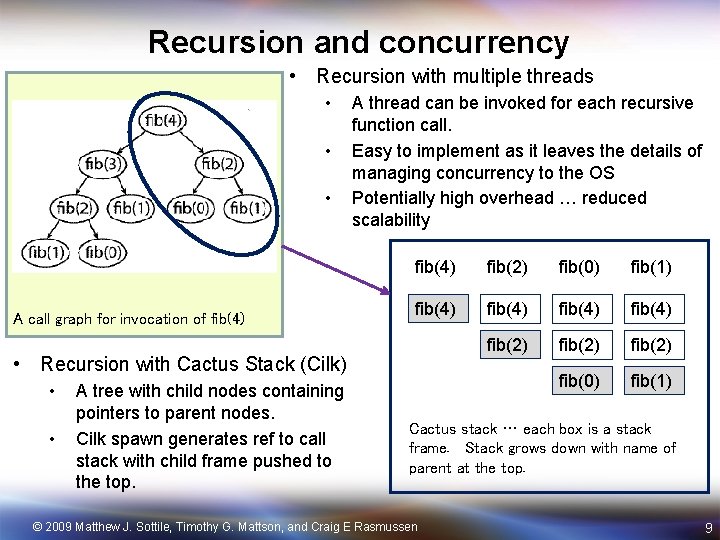 Recursion and concurrency

fib(4)
fib(3)
fib(2)
fib(2)
fib(1)
fib(0)
fib(1)
fib(1)
fib(0)

A call graph for invocation of fib(4)

• Recursion with multiple threads
  • A thread can be invoked for each recursive function call.
  • Easy to implement as it leaves the details of managing concurrency to the OS
  • Potentially high overhead … reduced scalability

| fib(4) | fib(2) | fib(0) | fib(1) |
|---|---|---|---|
| fib(4) | fib(4) | fib(4) | fib(4) |
| | fib(2) | fib(2) | fib(2) |
| | | fib(0) | fib(1) |

Cactus stack … each box is a stack frame. Stack grows down with name of parent at the top.

• Recursion with Cactus Stack (Cilk)
  • A tree with child nodes containing pointers to parent nodes.
  • Cilk spawn generates ref to call stack with child frame pushed to the top.

© 2009 Matthew J. Sottile, Timothy G. Mattson, and Craig E Rasmussen

9